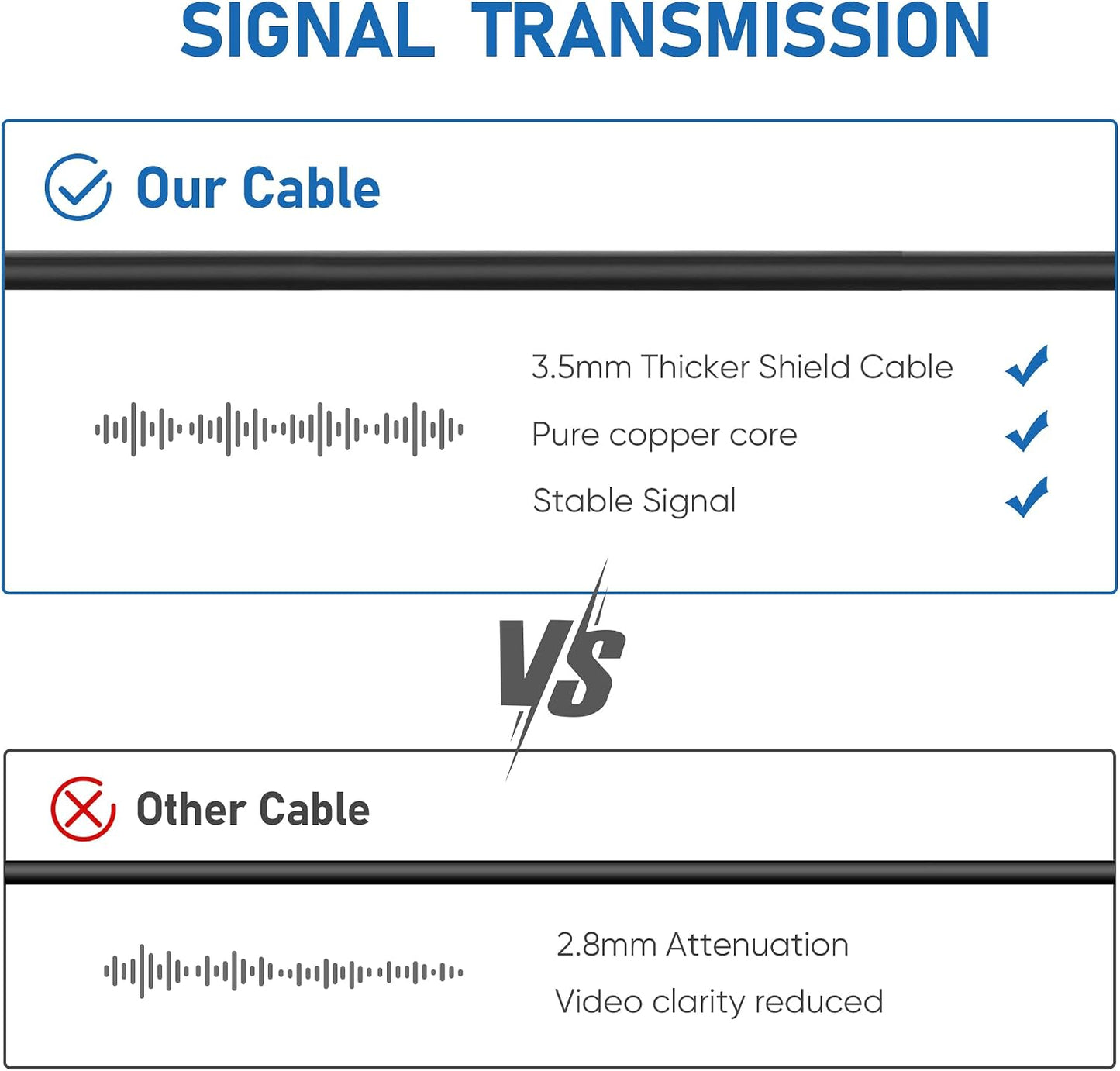 SIGNAL TRANSMISSION

Our Cable

3.5mm Thicker Shield Cable

Pure copper core

Stable Signal

VS

Other Cable

2.8mm Attenuation

Video clarity reduced